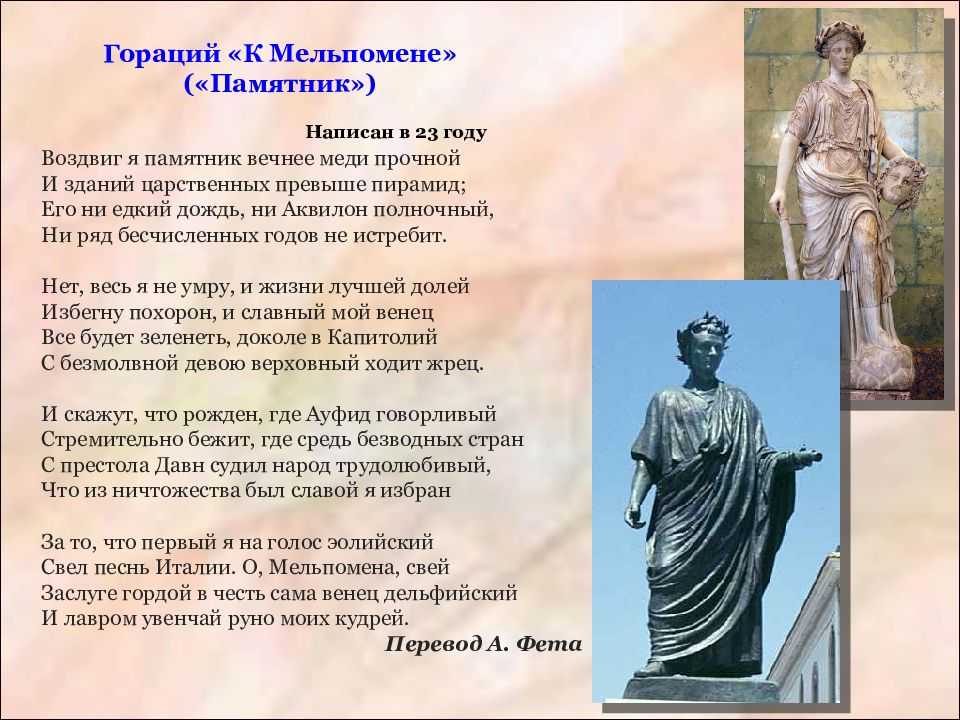 Гораций «К Мельпомене»
(«Памятник»)

Написан в 23 году

Воздвиг я памятник вечнее меди прочной
И зданий царственных превыше пирамид;
Его ни едкий дождь, ни Аквилон полночный,
Ни ряд бесчисленных годов не истребит.

Нет, весь я не умру, и жизни лучшей долей
Избегну похорон, и славный мой венец
Все будет зеленеть, доколе в Капитолий
С безмолвной девою верховный ходит жрец.

И скажут, что рожден, где Ауфид говорливый
Стремительно бежит, где средь безводных стран
С престола Давн судил народ трудолюбивый,
Что из ничтожества был славой я избран

За то, что первый я на голос эолийский
Свел песнь Италии. О, Мельпомена, свей
Заслуге гордой в честь сама венец дельфийский
И лавром увенчай руно моих кудрей.

Перевод А. Фета